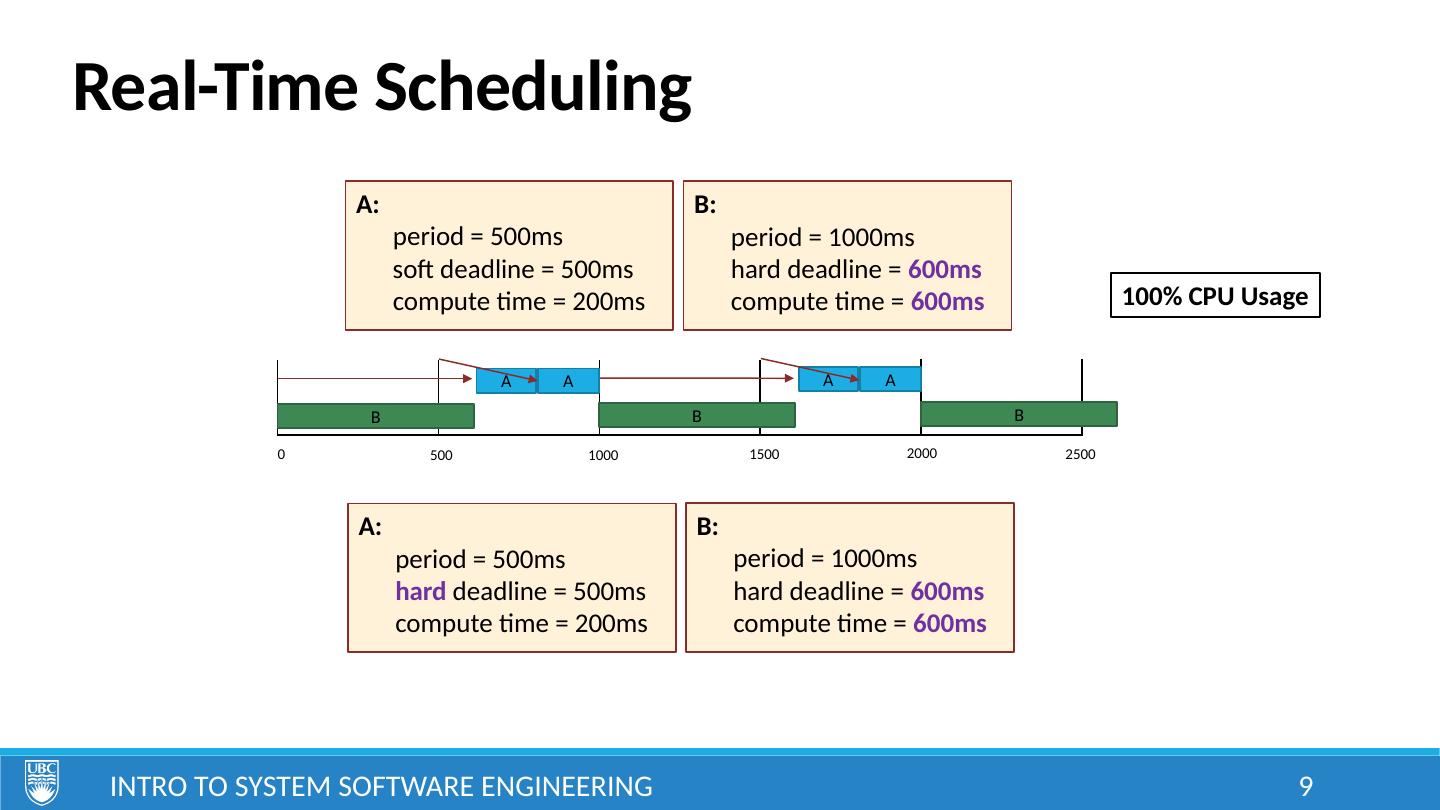 Real-Time Scheduling

A:
period = 500ms
soft deadline = 500ms
compute time = 200ms

B:
period = 1000ms
hard deadline = 600ms
compute time = 600ms

100% CPU Usage

A A A A
B B B

0 500 1000 1500 2000 2500

A:
period = 500ms
hard deadline = 500ms
compute time = 200ms

B:
period = 1000ms
hard deadline = 600ms
compute time = 600ms

UBC

INTRO TO SYSTEM SOFTWARE ENGINEERING

9